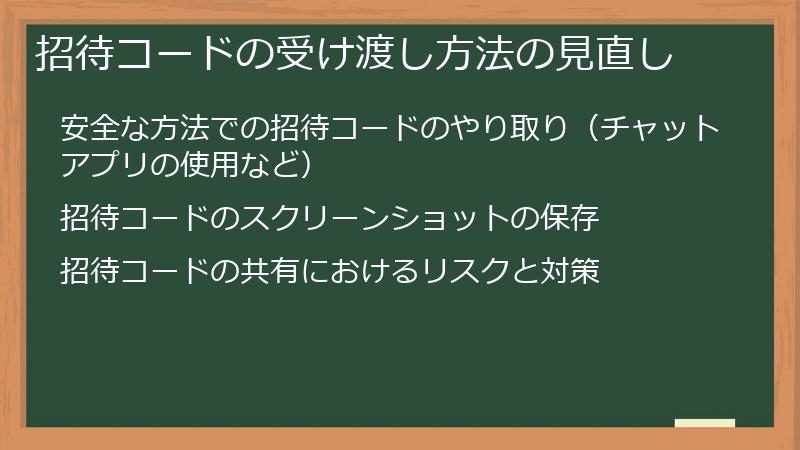 招待コードの受け渡し方法の見直し

安全な方法での招待コードのやり取り（チャットアプリの使用など）

招待コードのスクリーンショットの保存

招待コードの共有におけるリスクと対策